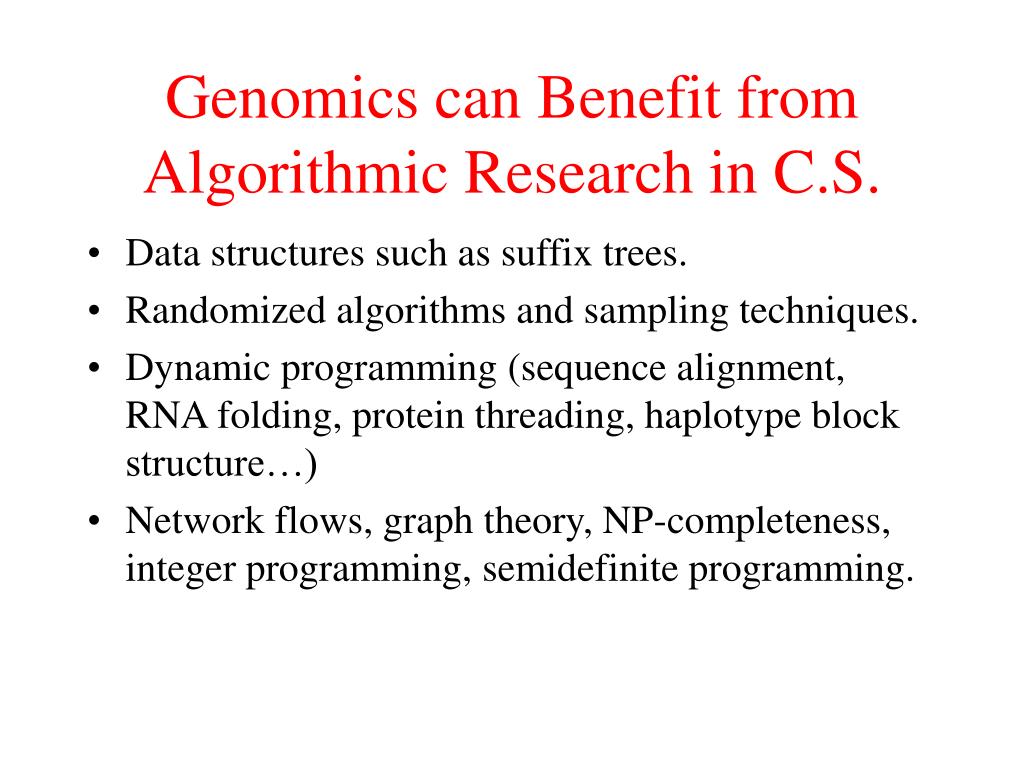 Genomics can Benefit from Algorithmic Research in C.S.

• Data structures such as suffix trees.
• Randomized algorithms and sampling techniques.
• Dynamic programming (sequence alignment, RNA folding, protein threading, haplotype block structure…)
• Network flows, graph theory, NP-completeness, integer programming, semidefinite programming.